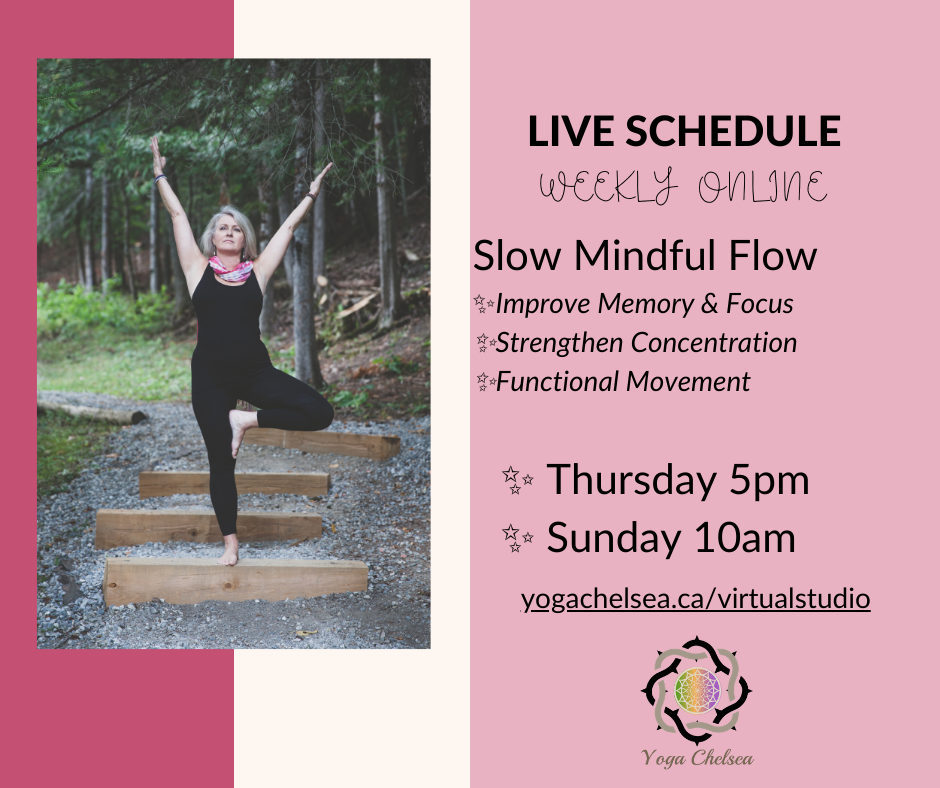 LIVE SCHEDULE
WEEKLY ONLINE

Slow Mindful Flow
Improve Memory & Focus
Strengthen Concentration
Functional Movement

Thursday 5pm
Sunday 10am

yogachelsea.ca/virtualstudio

Yoga Chelsea